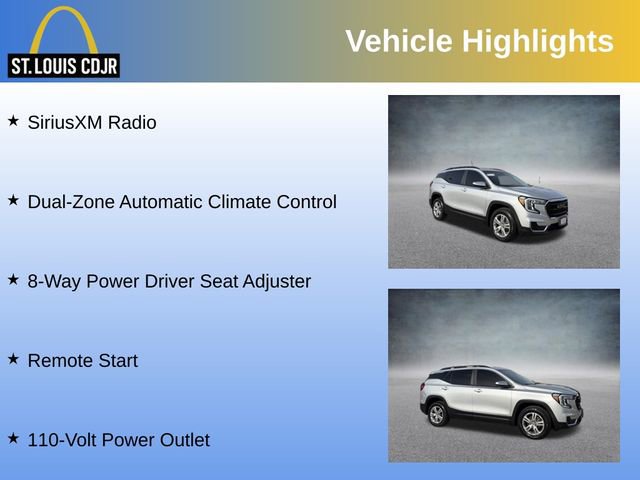 ST. LOUIS CDJR

Vehicle Highlights

★ SiriusXM Radio

★ Dual-Zone Automatic Climate Control

★ 8-Way Power Driver Seat Adjuster

★ Remote Start

★ 110-Volt Power Outlet